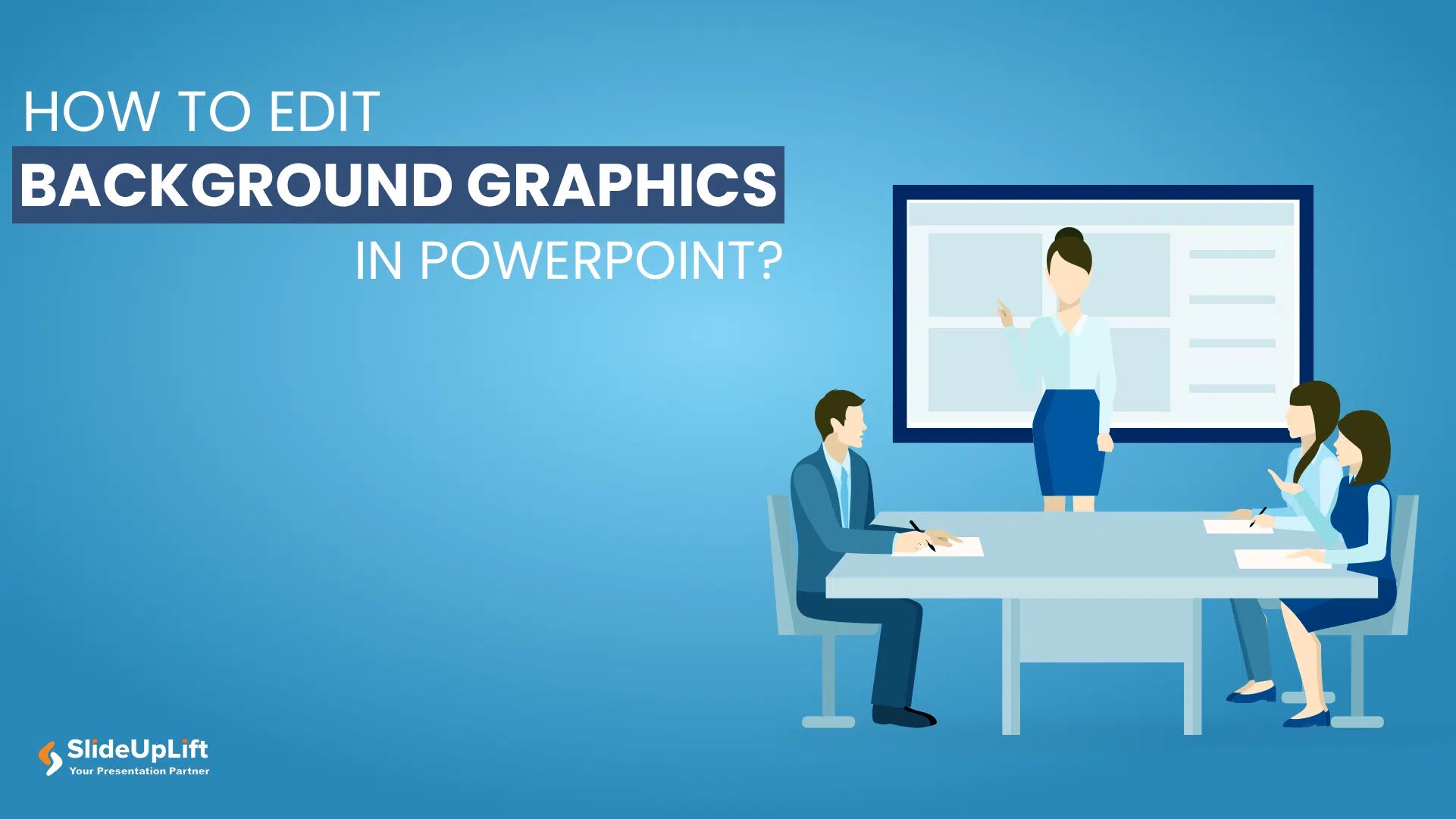 HOW TO EDIT
BACKGROUND GRAPHICS
IN POWERPOINT?

SlideUpLift
Your Presentation Partner